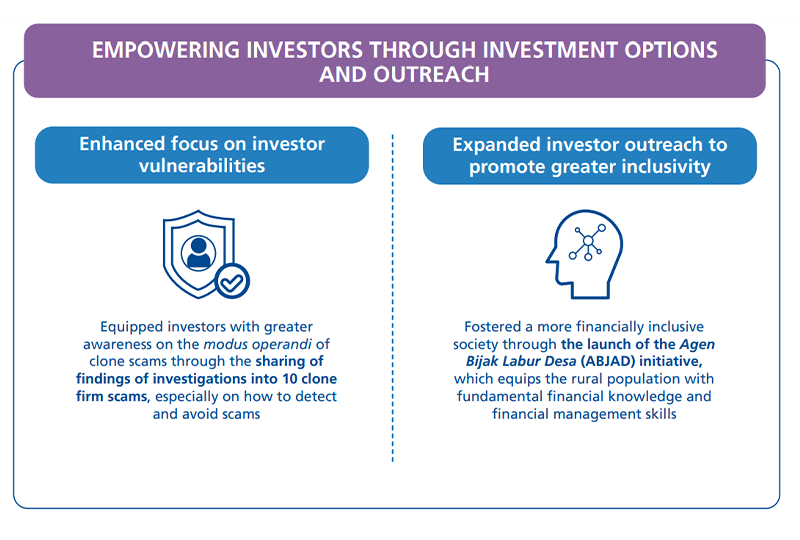 EMPOWERING INVESTORS THROUGH INVESTMENT OPTIONS AND OUTREACH

Enhanced focus on investor vulnerabilities

Equipped investors with greater awareness on the modus operandi of clone scams through the sharing of findings of investigations into 10 clone firm scams, especially on how to detect and avoid scams

Expanded investor outreach to promote greater inclusivity

Fostered a more financially inclusive society through the launch of the Agen Bijak Labur Desa (ABJAD) initiative, which equips the rural population with fundamental financial knowledge and financial management skills